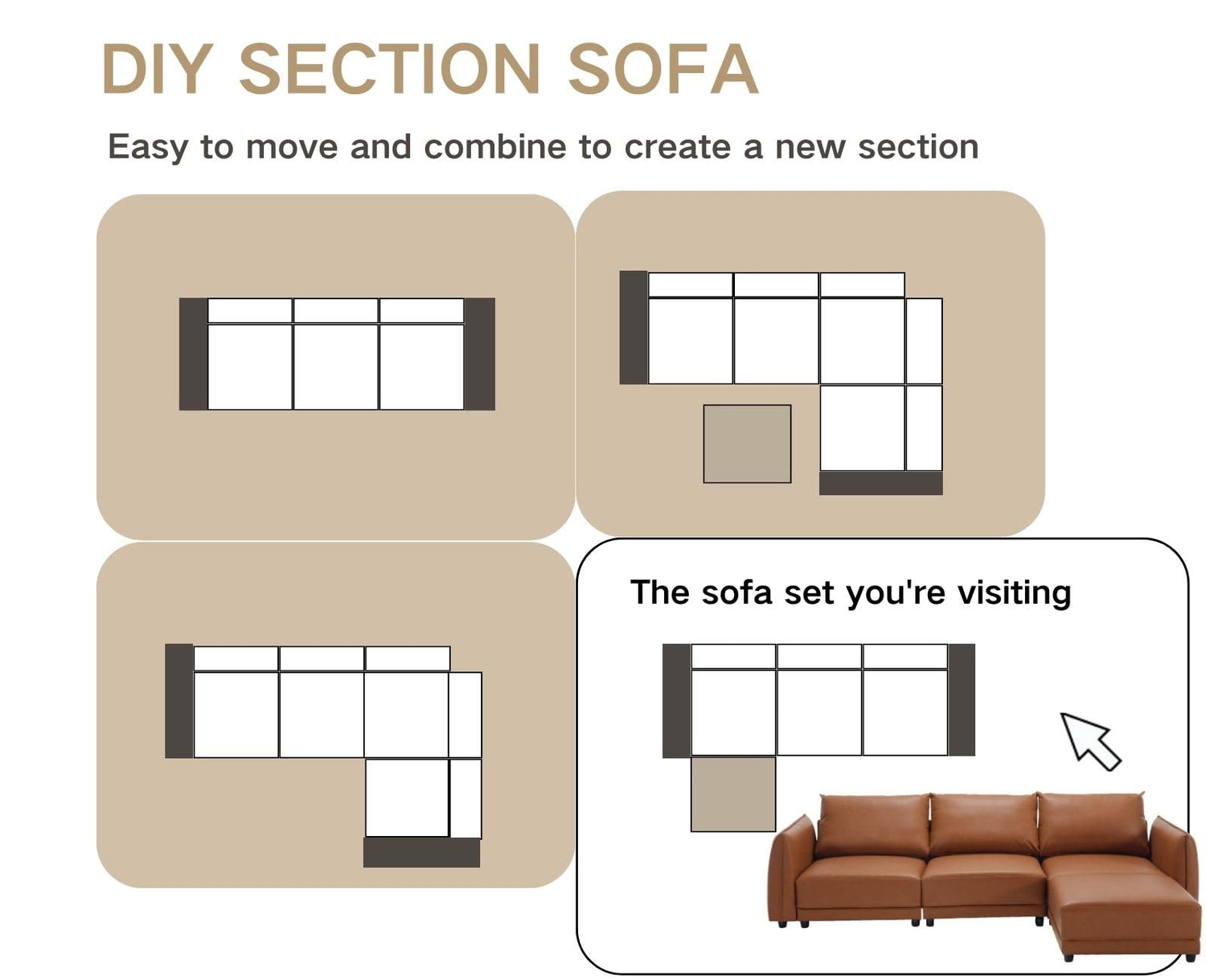 DIY SECTION SOFA

Easy to move and combine to create a new section

The sofa set you're visiting